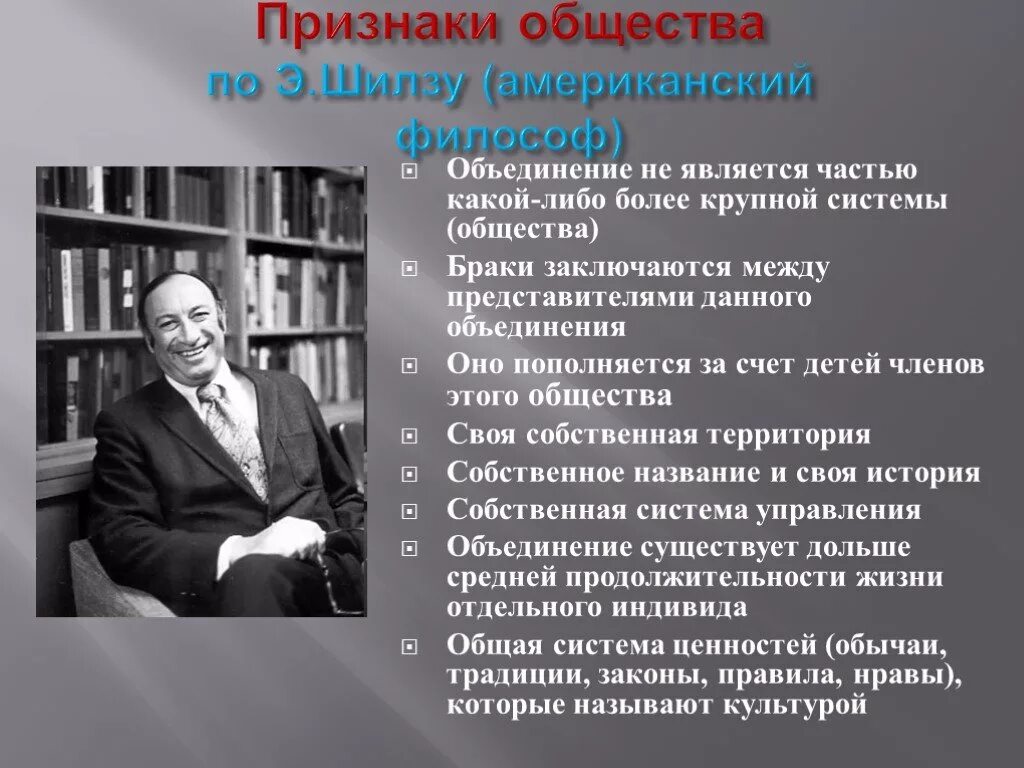 Признаки общества по Э.Шилзу (американский философ)

Объединение не является частью какой-либо более крупной системы (общества)

Браки заключаются между представителями данного объединения

Оно пополняется за счет детей членов этого общества

Своя собственная территория

Собственное название и своя история

Собственная система управления

Объединение существует дольше средней продолжительности жизни отдельного индивида

Общая система ценностей (обычаи, традиции, законы, правила, нравы), которые называют культурой